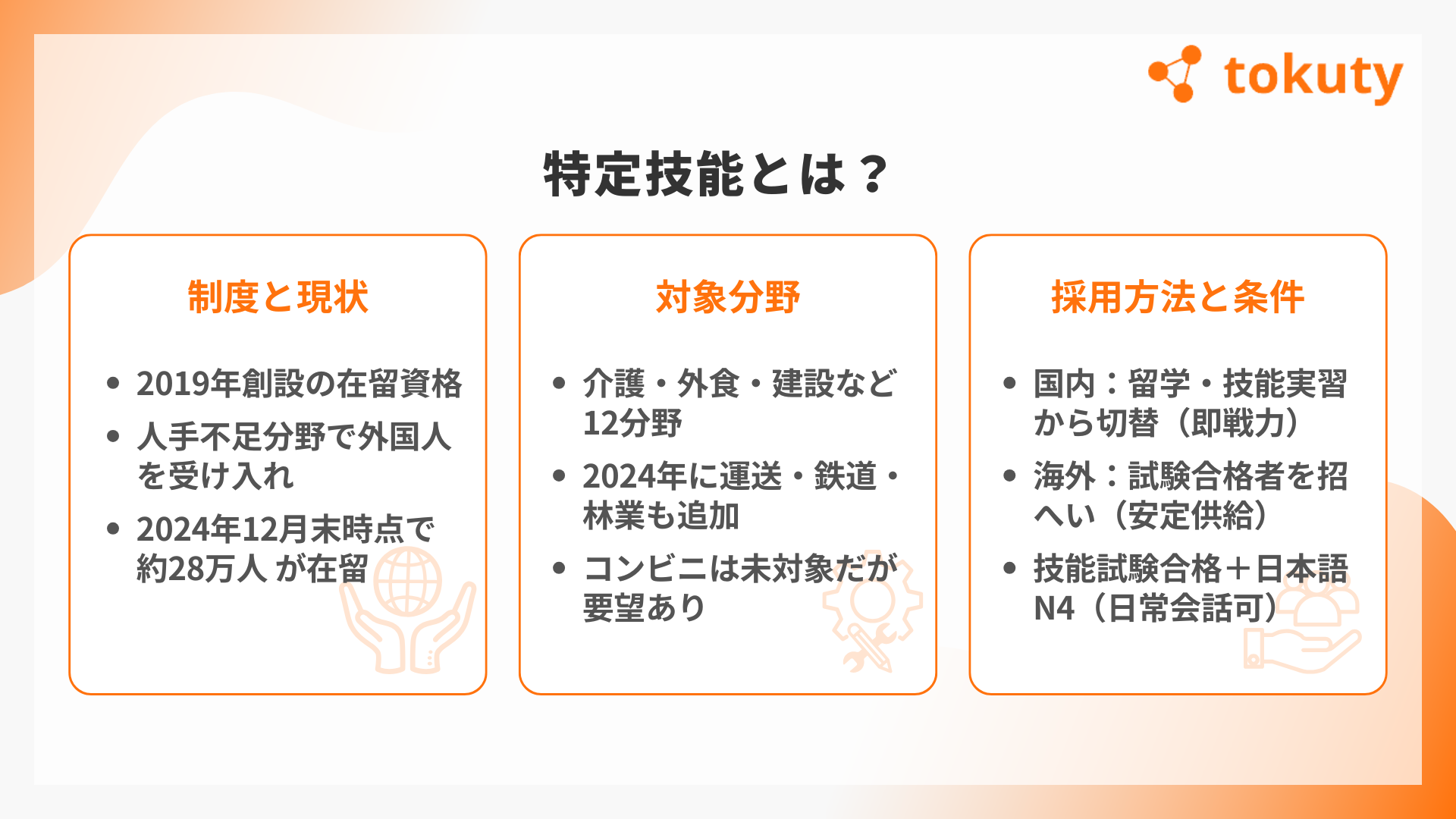 tokuty

特定技能とは？

制度と現状

• 2019年創設の在留資格
• 人手不足分野で外国人を受け入れ
• 2024年12月末時点で約28万人 が在留

対象分野

• 介護・外食・建設など12分野
• 2024年に運送・鉄道・林業も追加
• コンビニは未対象だが要望あり

採用方法と条件

• 国内：留学・技能実習から切替（即戦力）
• 海外：試験合格者を招へい（安定供給）
• 技能試験合格＋日本語N4（日常会話可）